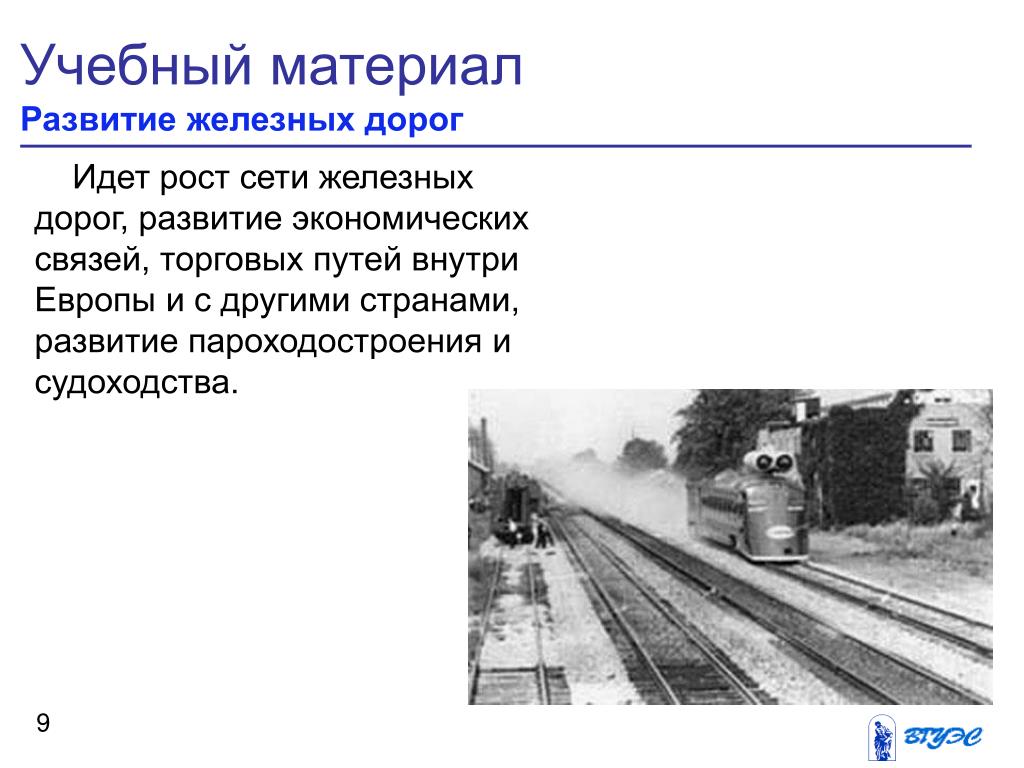 Учебный материал
Развитие железных дорог

Идет рост сети железных дорог, развитие экономических связей, торговых путей внутри Европы и с другими странами, развитие пароходостроения и судоходства.

9

ВГУЭС